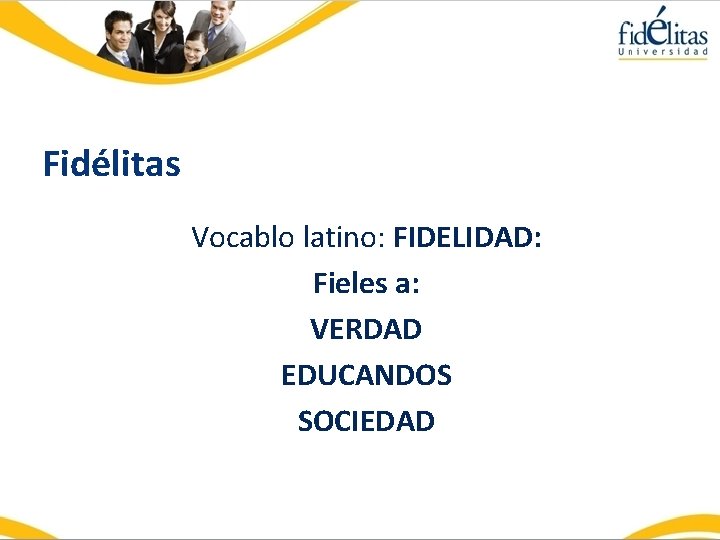 fidélitas
Universidad

Fidélitas

Vocablo latino: FIDELIDAD:

Fieles a:

VERDAD

EDUCANDOS

SOCIEDAD